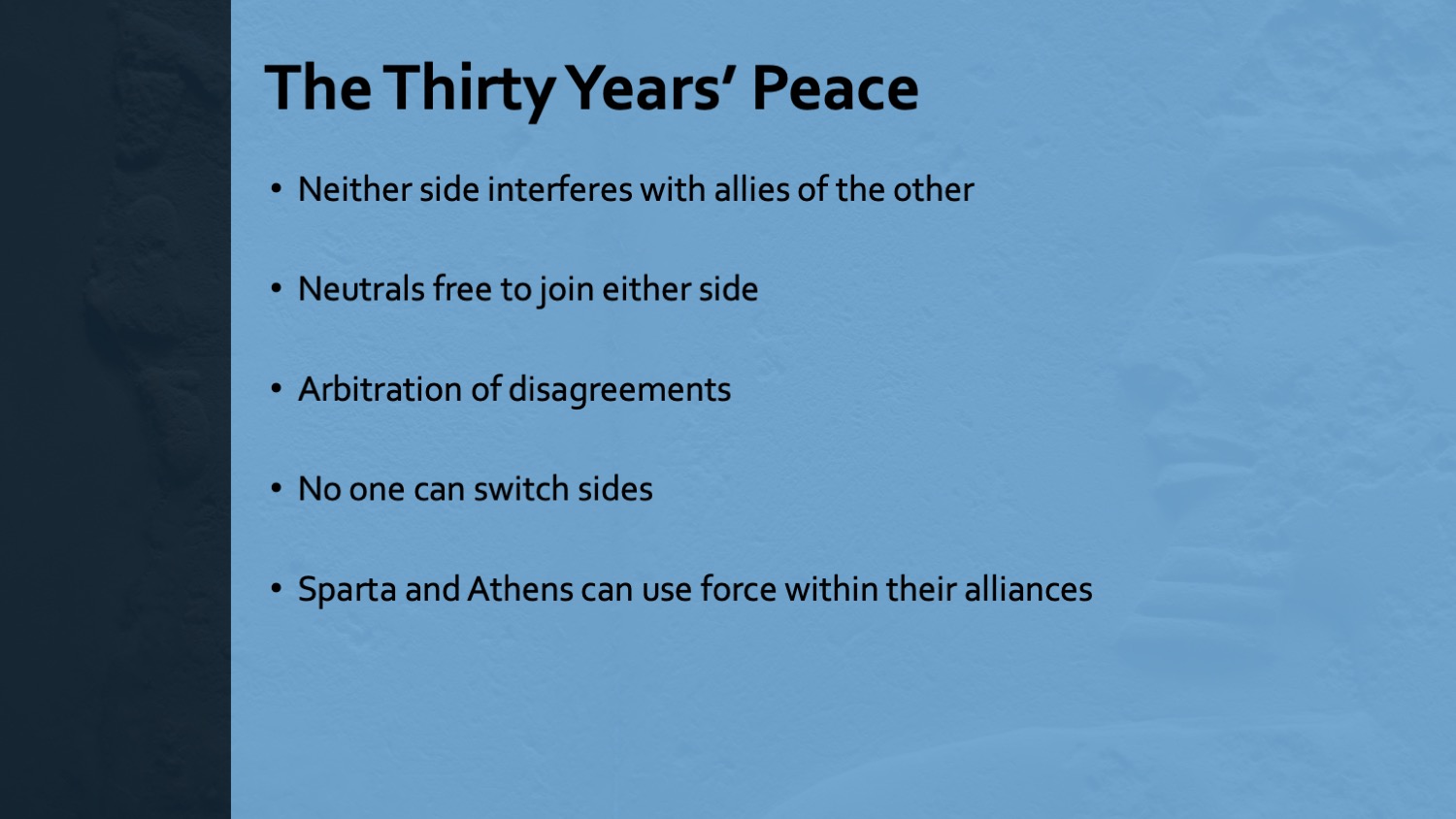 The Thirty Years' Peace

• Neither side interferes with allies of the other

• Neutrals free to join either side

• Arbitration of disagreements

• No one can switch sides

• Sparta and Athens can use force within their alliances